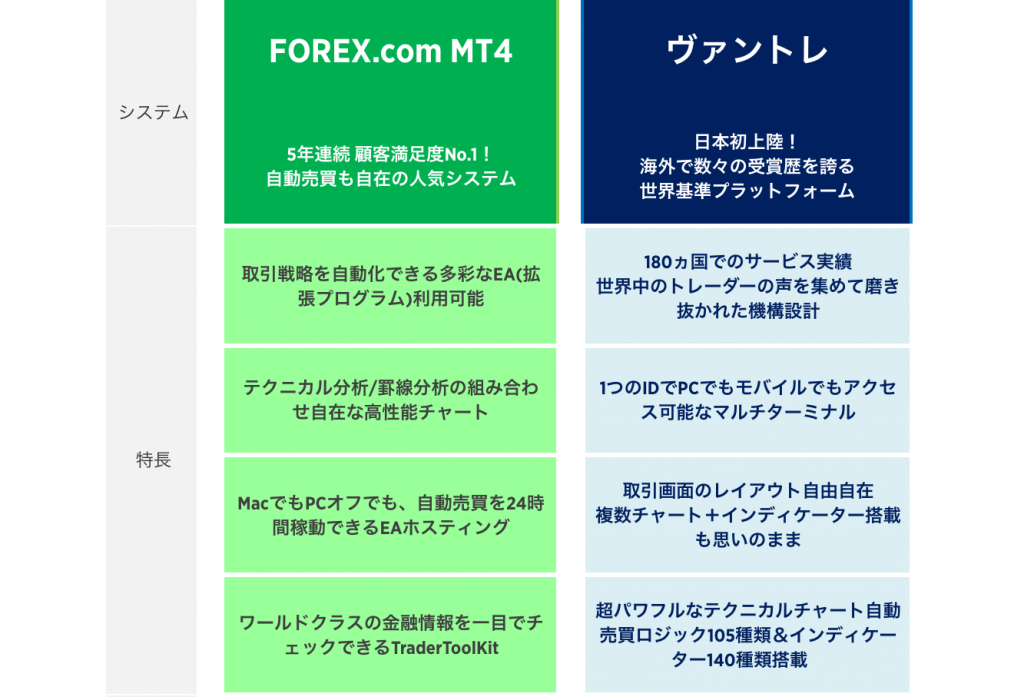 |  | FOREX.com MT4 | ヴァントレ |
|---|---|---|
| システム | 5年連続 顧客満足度No.1！ 自動売買も自在の人気システム | 日本初上陸！ 海外で数々の受賞歴を誇る 世界基準プラットフォーム |
| 特長 | 取引戦略を自動化できる多彩なEA(拡張プログラム)利用可能 | 180ヵ国でのサービス実績 世界中のトレーダーの声を集めて磨き抜かれた機構設計 |
|  | テクニカル分析/罫線分析の組み合わせ自在な高性能チャート | 1つのIDでPCでもモバイルでもアクセス可能なマルチターミナル |
|  | MacでもPCオフでも、自動売買を24時間稼動できるEAホスティング | 取引画面のレイアウト自由自在 複数チャート＋インディケーター搭載も思いのまま |
|  | ワールドクラスの金融情報を一目でチェックできるTraderToolKit | 超パワフルなテクニカルチャート自動売買ロジック105種類＆インディケーター140種類搭載 |